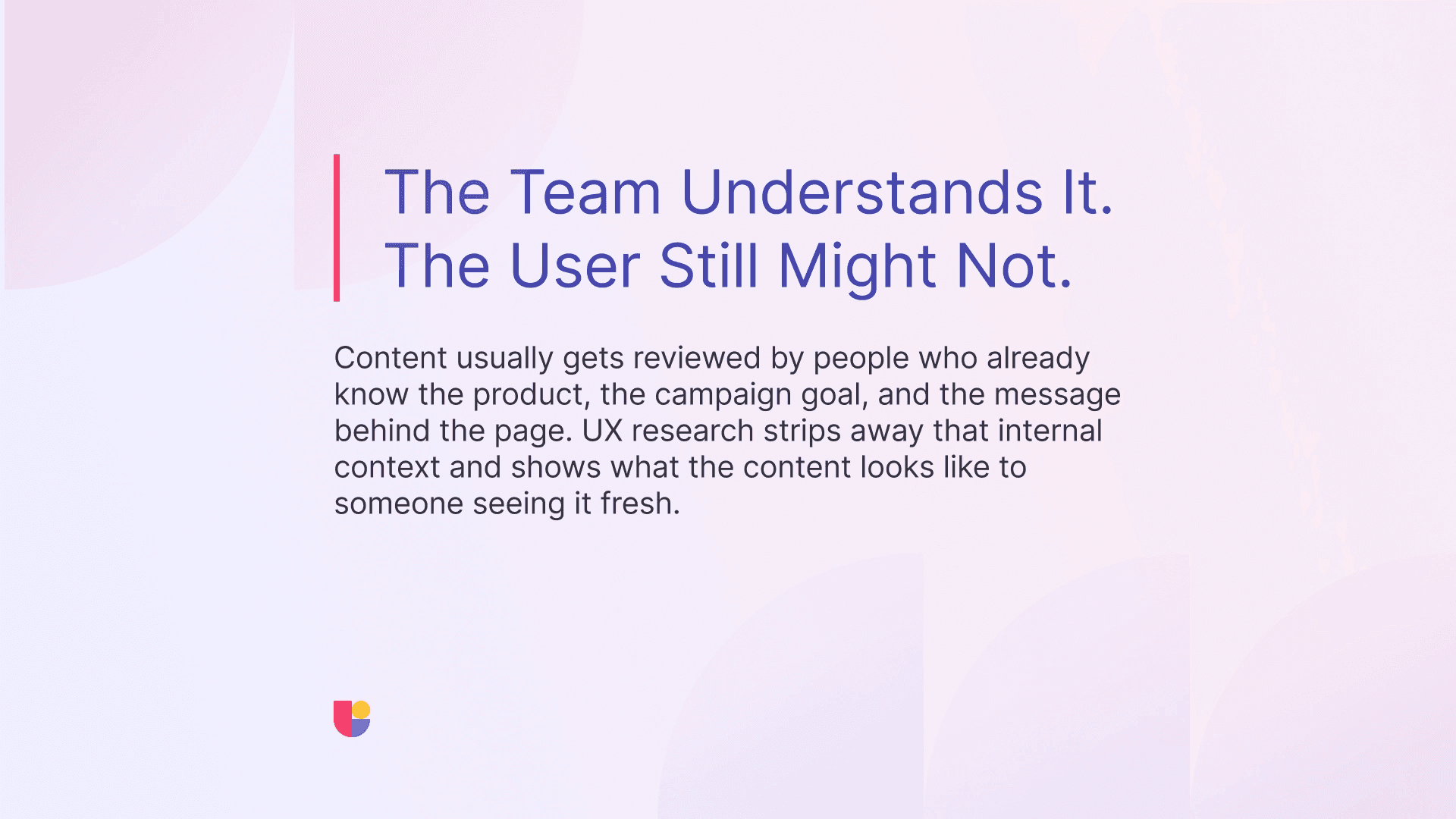 The Team Understands It.
The User Still Might Not.

Content usually gets reviewed by people who already know the product, the campaign goal, and the message behind the page. UX research strips away that internal context and shows what the content looks like to someone seeing it fresh.